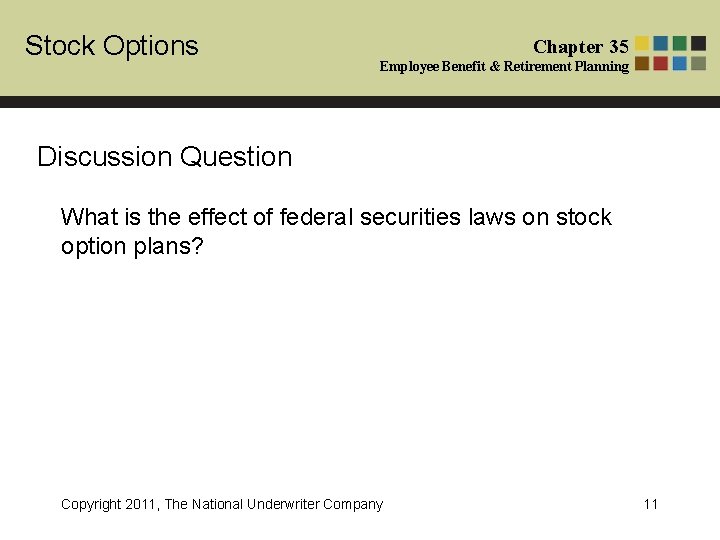 Stock Options

Chapter 35
Employee Benefit & Retirement Planning

Discussion Question

What is the effect of federal securities laws on stock option plans?

Copyright 2011, The National Underwriter Company

11